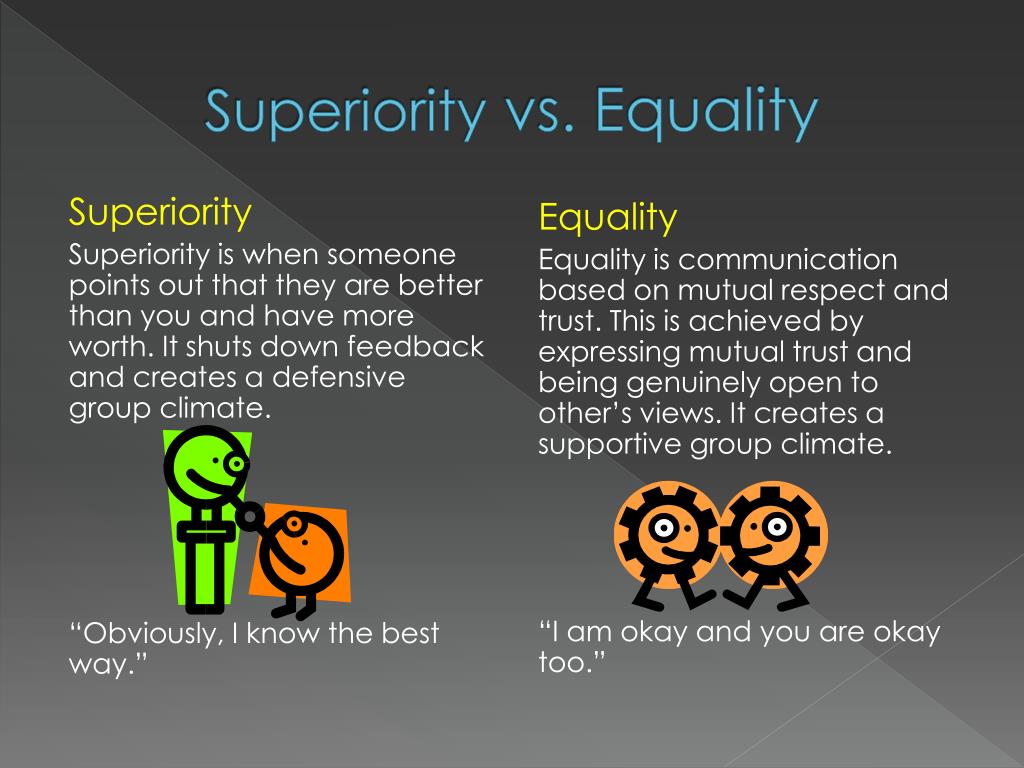 Superiority vs. Equality

Superiority

Superiority is when someone points out that they are better than you and have more worth. It shuts down feedback and creates a defensive group climate.

“Obviously, I know the best way.”

Equality

Equality is communication based on mutual respect and trust. This is achieved by expressing mutual trust and being genuinely open to other’s views. It creates a supportive group climate.

“I am okay and you are okay too.”